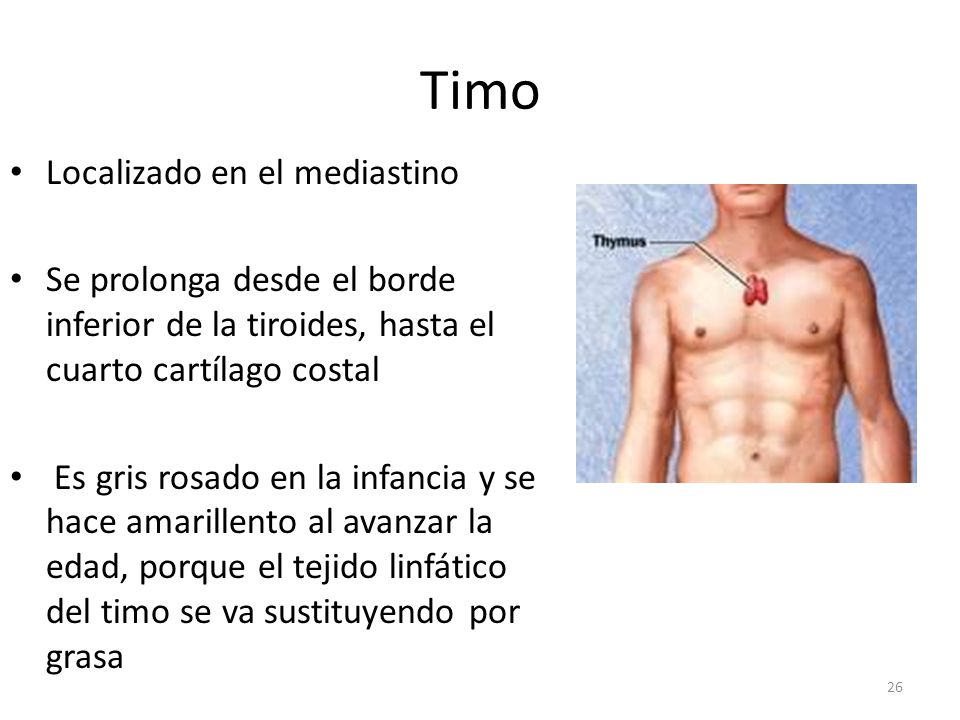 Timo

• Localizado en el mediastino

• Se prolonga desde el borde inferior de la tiroides, hasta el cuarto cartílago costal

• Es gris rosado en la infancia y se hace amarillento al avanzar la edad, porque el tejido linfático del timo se va sustituyendo por grasa

Thymus

26